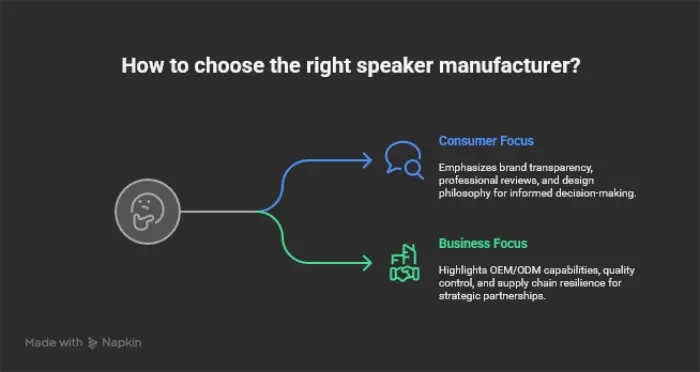 How to choose the right speaker manufacturer?

Consumer Focus

Emphasizes brand transparency, professional reviews, and design philosophy for informed decision-making.

Business Focus

Highlights OEM/ODM capabilities, quality control, and supply chain resilience for strategic partnerships.

Made with Napkin